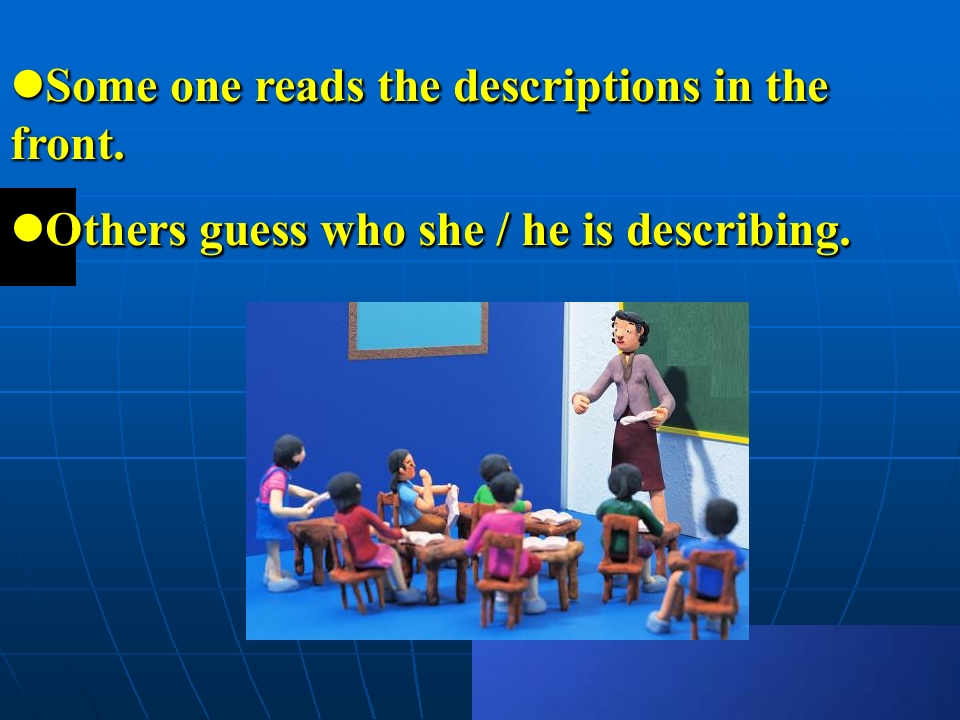 ●Some one reads the descriptions in the front.

●Others guess who she / he is describing.